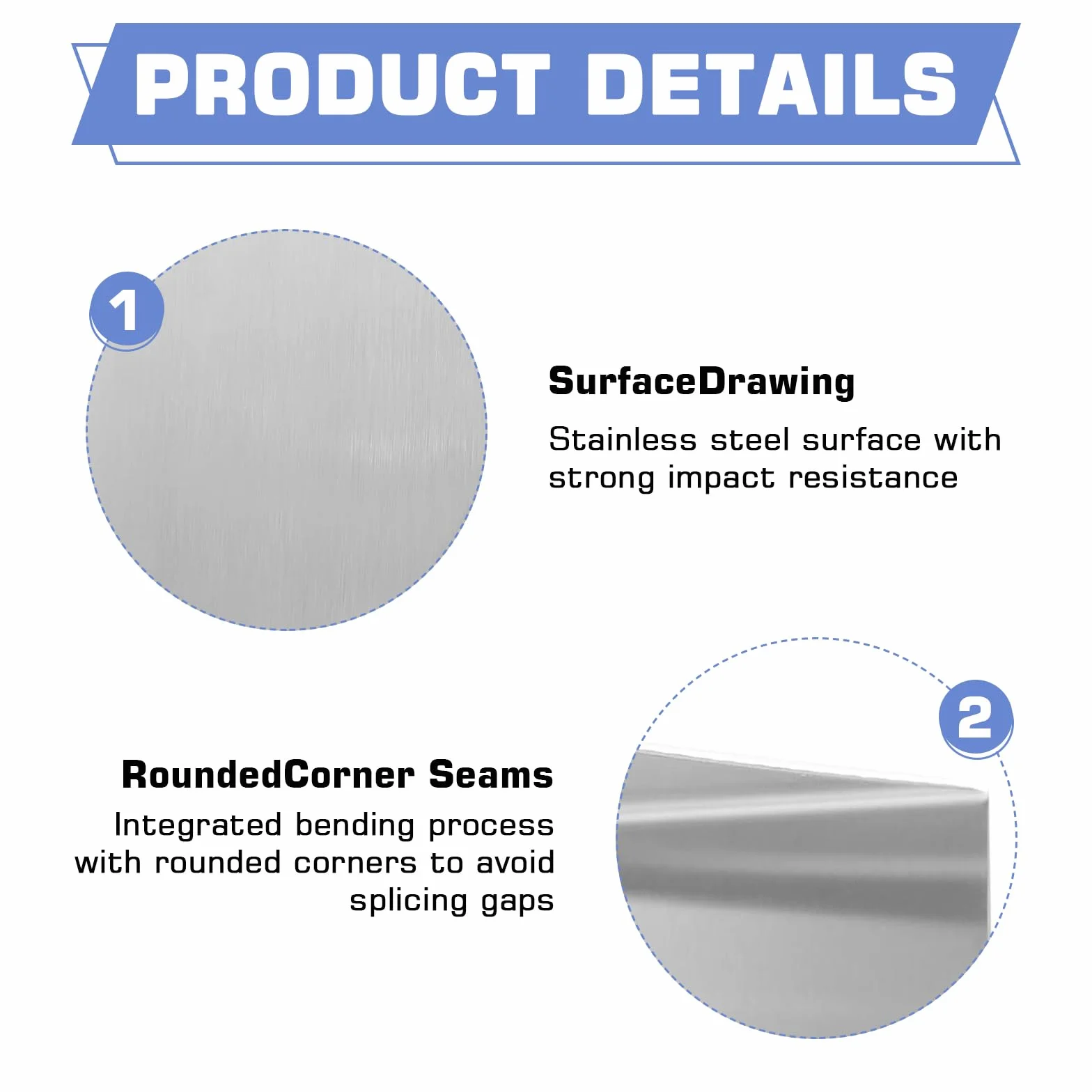 PRODUCT DETAILS

1

SurfaceDrawing

Stainless steel surface with strong impact resistance

2

RoundedCorner Seams

Integrated bending process with rounded corners to avoid splicing gaps